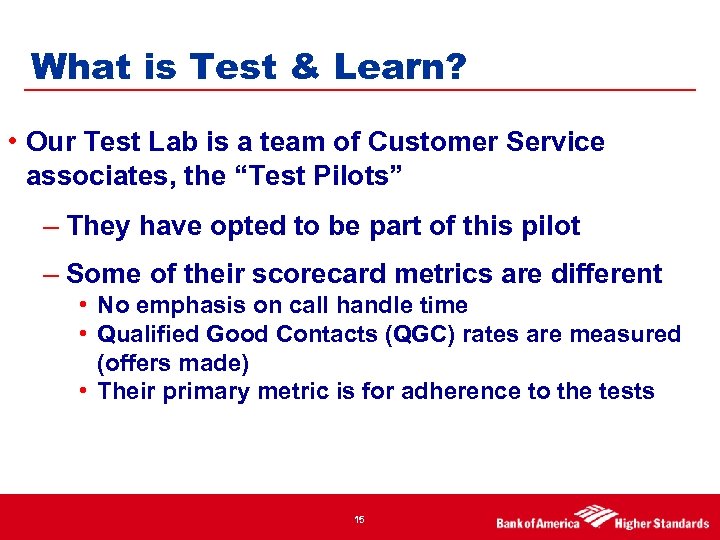 What is Test & Learn?

• Our Test Lab is a team of Customer Service associates, the “Test Pilots”

– They have opted to be part of this pilot

– Some of their scorecard metrics are different

• No emphasis on call handle time

• Qualified Good Contacts (QGC) rates are measured (offers made)

• Their primary metric is for adherence to the tests

15

Bank of America Higher Standards